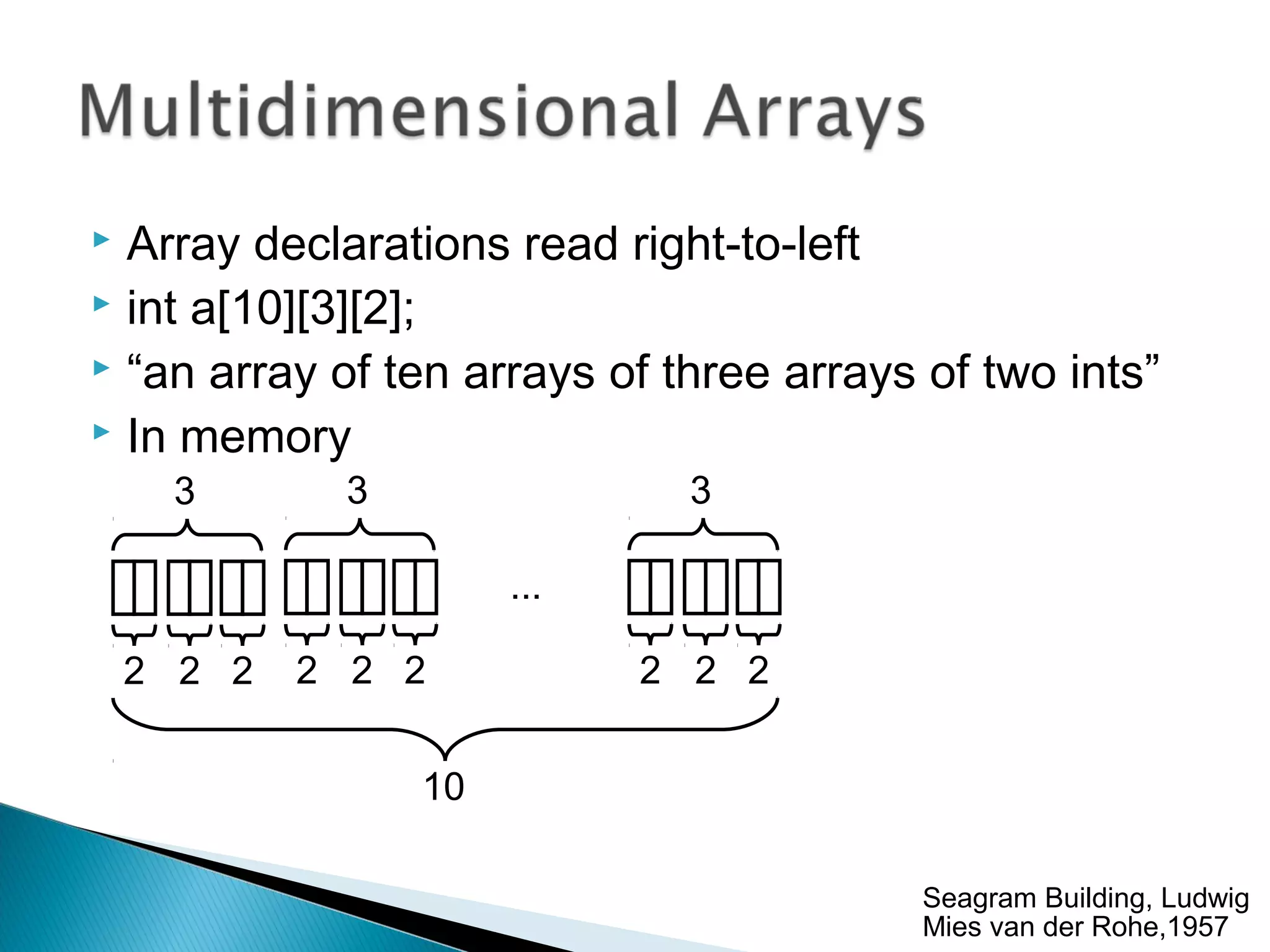 Multidimensional Arrays

Array declarations read right-to-left

int a[10][3][2];

“an array of ten arrays of three arrays of two ints”

In memory

3 3 3

...

2 2 2 2 2 2 2 2 2

10

Seagram Building, Ludwig Mies van der Rohe,1957